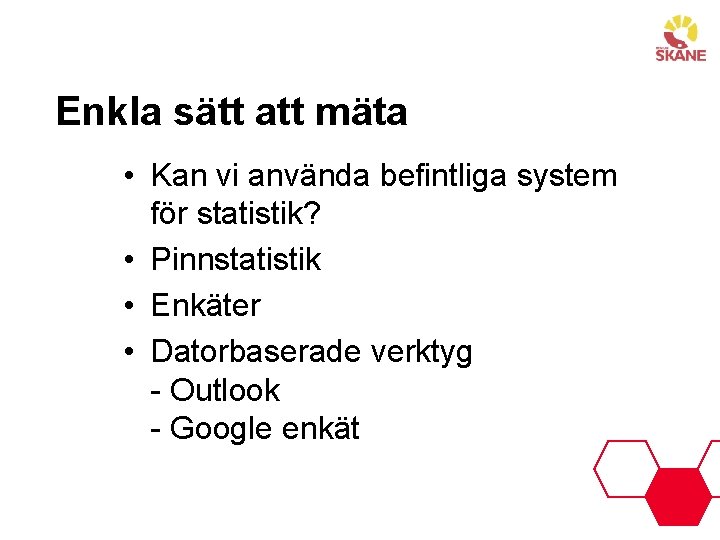 SKÅNE

Enkla sätt att mäta

• Kan vi använda befintliga system för statistik?
• Pinnstatistik
• Enkäter
• Datorbaserade verktyg
- Outlook
- Google enkät